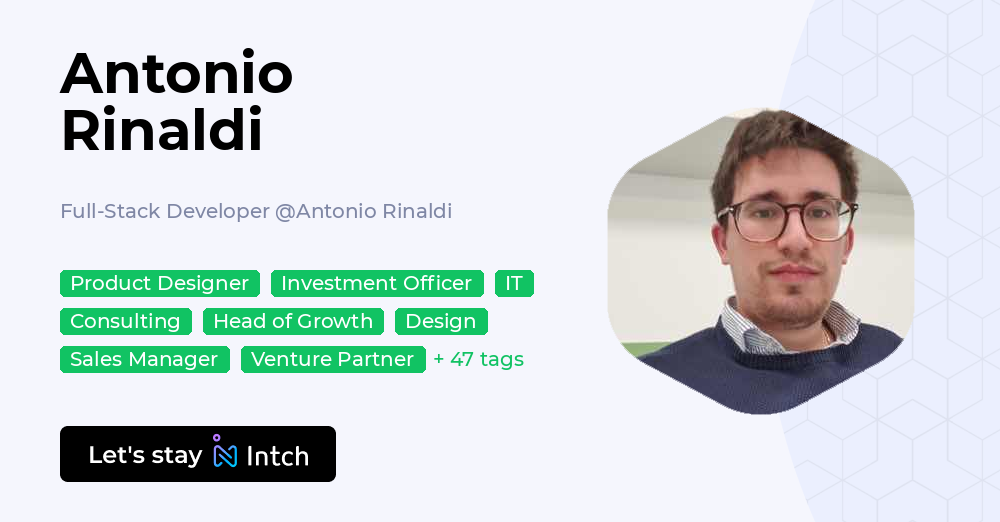 Antonio Rinaldi

Full-Stack Developer @Antonio Rinaldi

Product Designer Investment Officer IT Consulting Head of Growth Design Sales Manager Venture Partner + 47 tags

Let's stay Intch